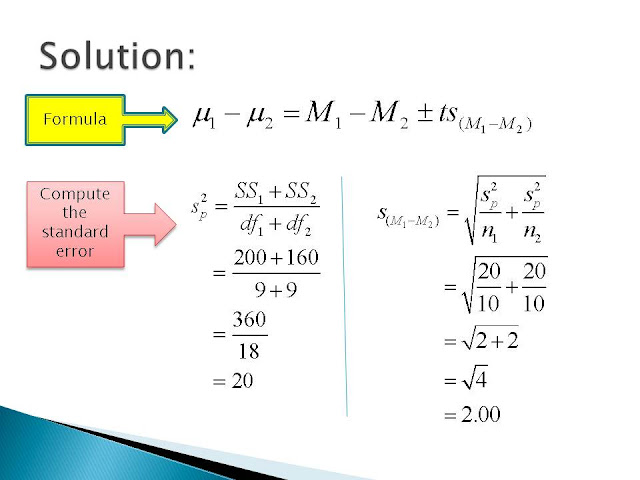 Solution:

Formula

$\mu_1 - \mu_2 = M_1 - M_2 \pm ts_{(M_1 - M_2)}$

Compute the standard error

$s_p^2 = \frac{SS_1 + SS_2}{df_1 + df_2}$

$= \frac{200 + 160}{9 + 9}$

$= \frac{360}{18}$

$= 20$

$s_{(M_1 - M_2)} = \sqrt{\frac{s_p^2}{n_1} + \frac{s_p^2}{n_2}}$

$= \sqrt{\frac{20}{10} + \frac{20}{10}}$

$= \sqrt{2 + 2}$

$= \sqrt{4}$

$= 2.00$